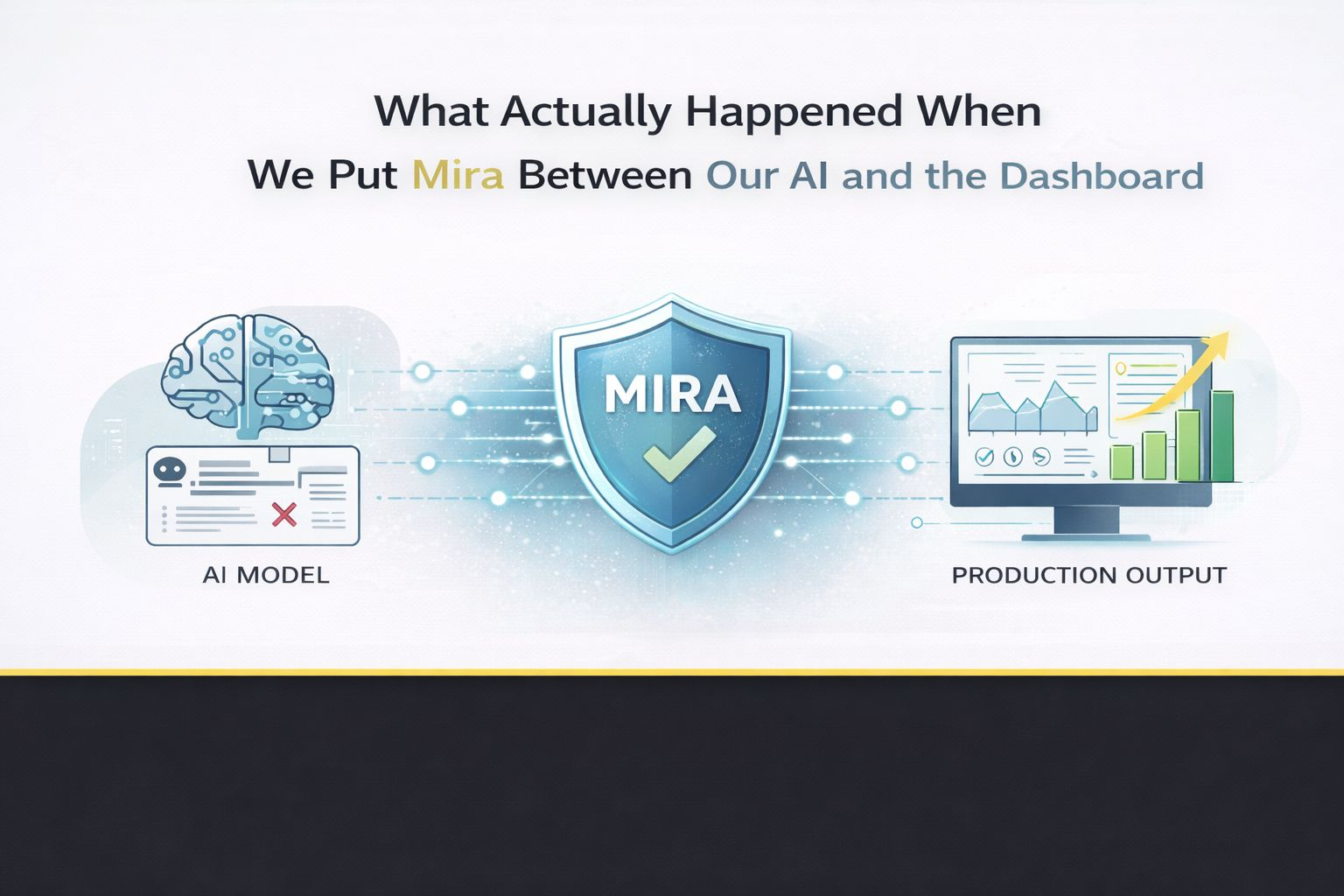 What Actually Happened When
We Put Mira Between Our AI and the Dashboard

MIRA

AI MODEL

PRODUCTION OUTPUT